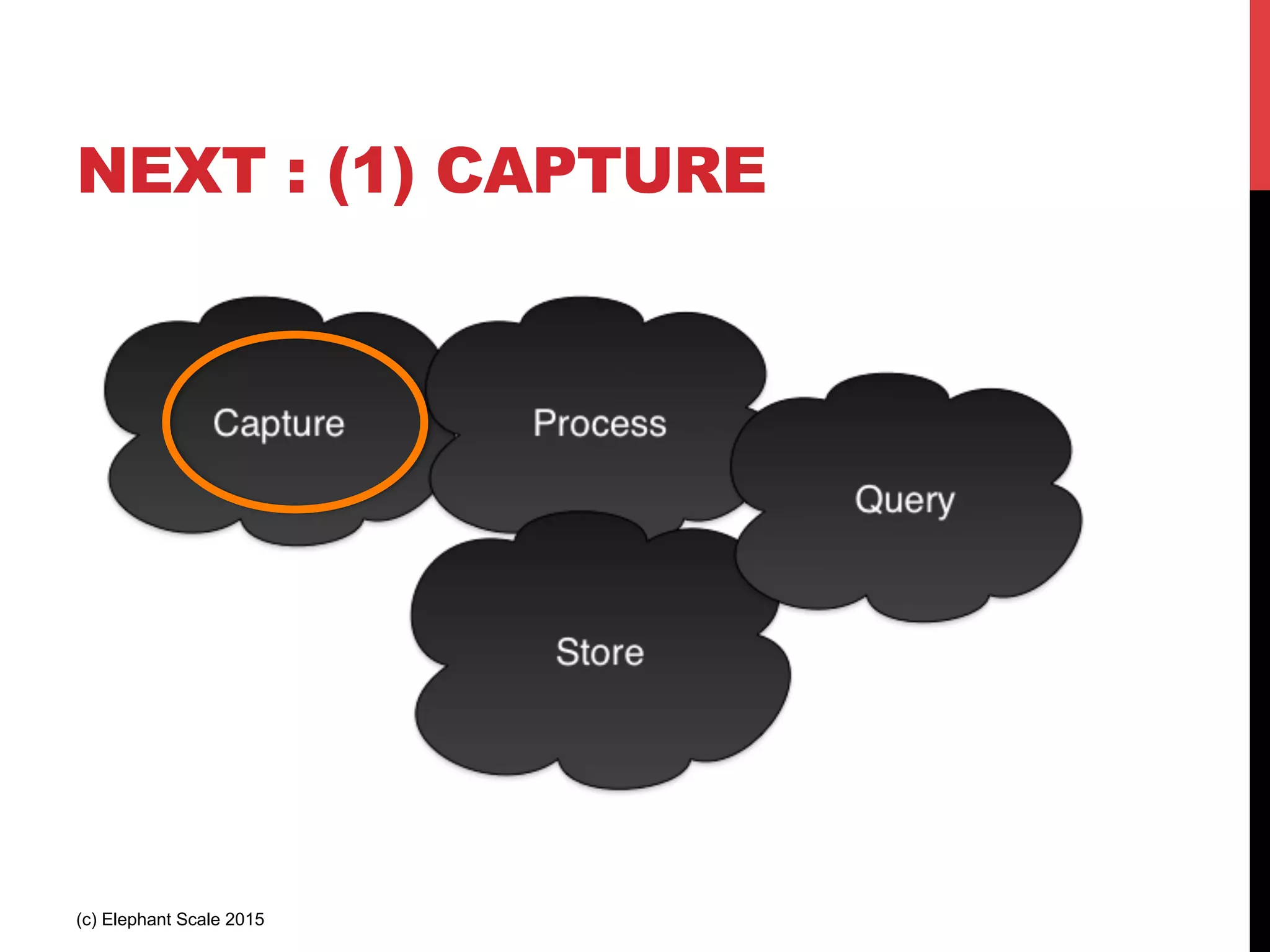 NEXT : (1) CAPTURE

Capture

Process

Query

Store

(c) Elephant Scale 2015